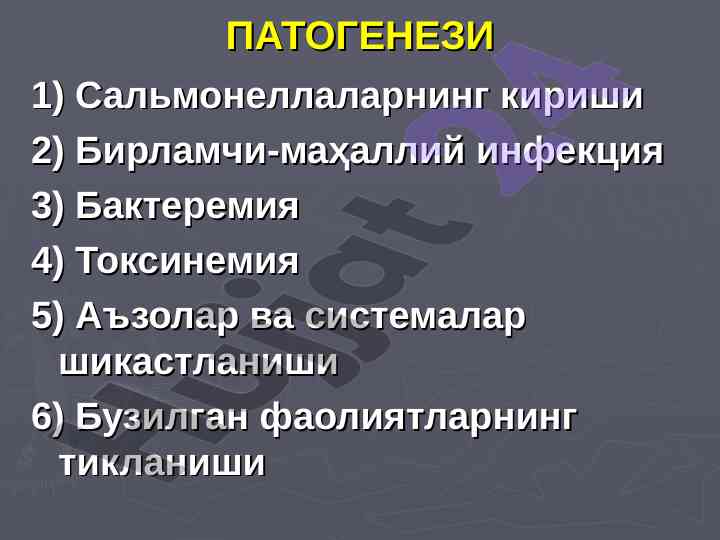 ПАТОГЕНЕЗИ

1) Сальмонеллаларнинг кириши

2) Бирламчи-маҳаллий инфекция

3) Бактеремия

4) Токсинемия

5) Аъзолар ва системалар шикастланиши

6) Бузилган фаолиятларнинг тикланиши